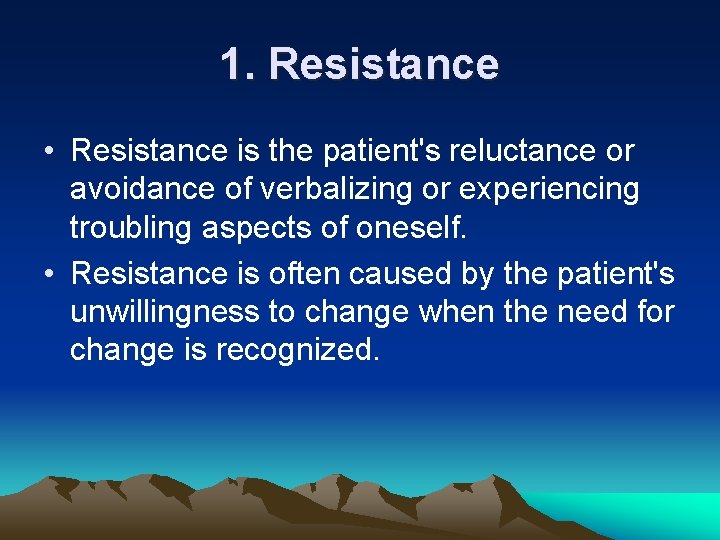 1. Resistance

• Resistance is the patient's reluctance or avoidance of verbalizing or experiencing troubling aspects of oneself.
• Resistance is often caused by the patient's unwillingness to change when the need for change is recognized.